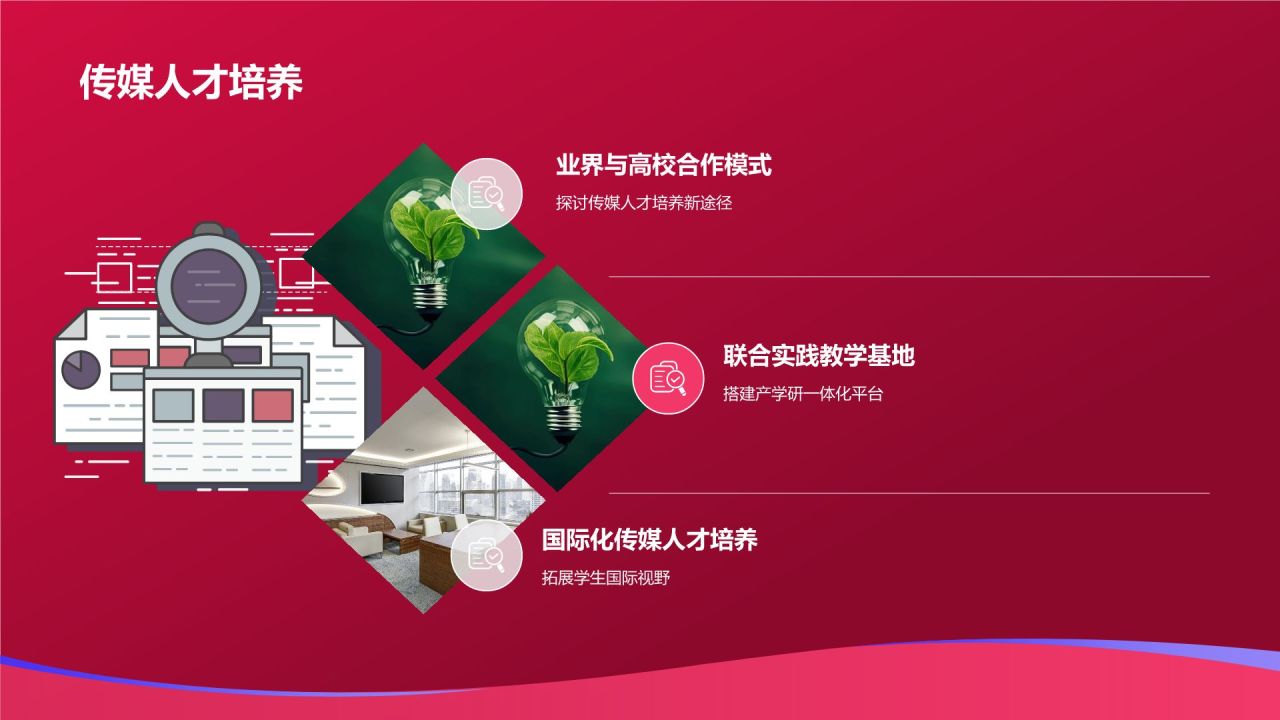 传媒人才培养

业界与高校合作模式

探讨传媒人才培养新途径

联合实践教学基地

搭建产学研一体化平台

国际化传媒人才培养

拓展学生国际视野